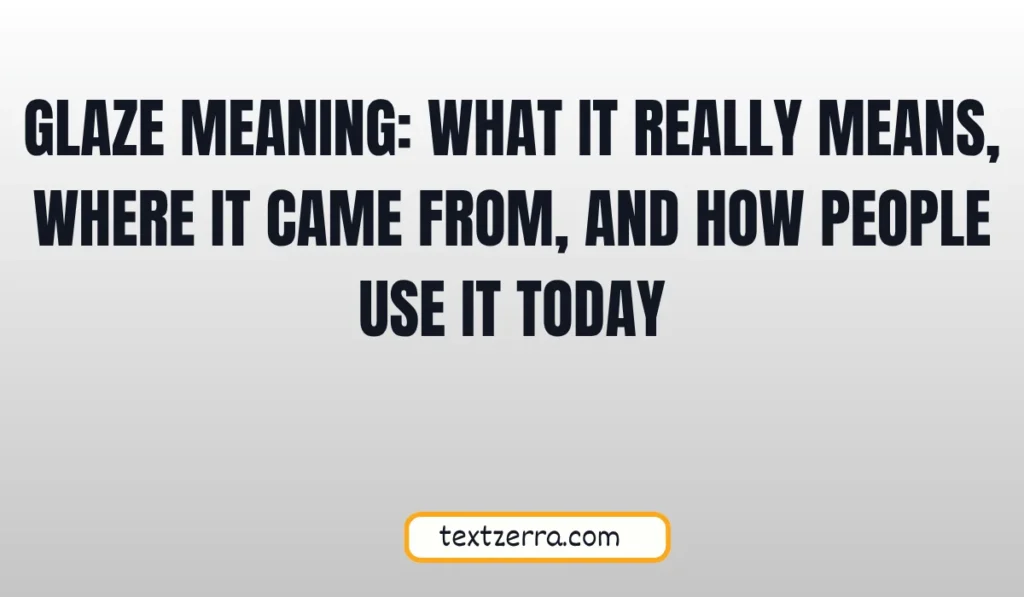 GLAZE MEANING: WHAT IT REALLY MEANS, WHERE IT CAME FROM, AND HOW PEOPLE USE IT TODAY

textzerra.com